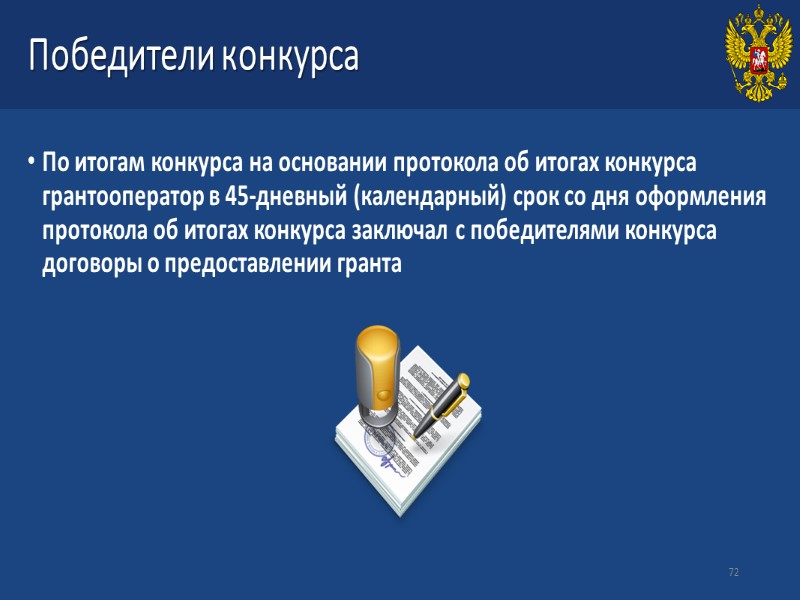 Победители конкурса

• По итогам конкурса на основании протокола об итогах конкурса грантооператор в 45-дневный (календарный) срок со дня оформления протокола об итогах конкурса заключал с победителями конкурса договоры о предоставлении гранта

72